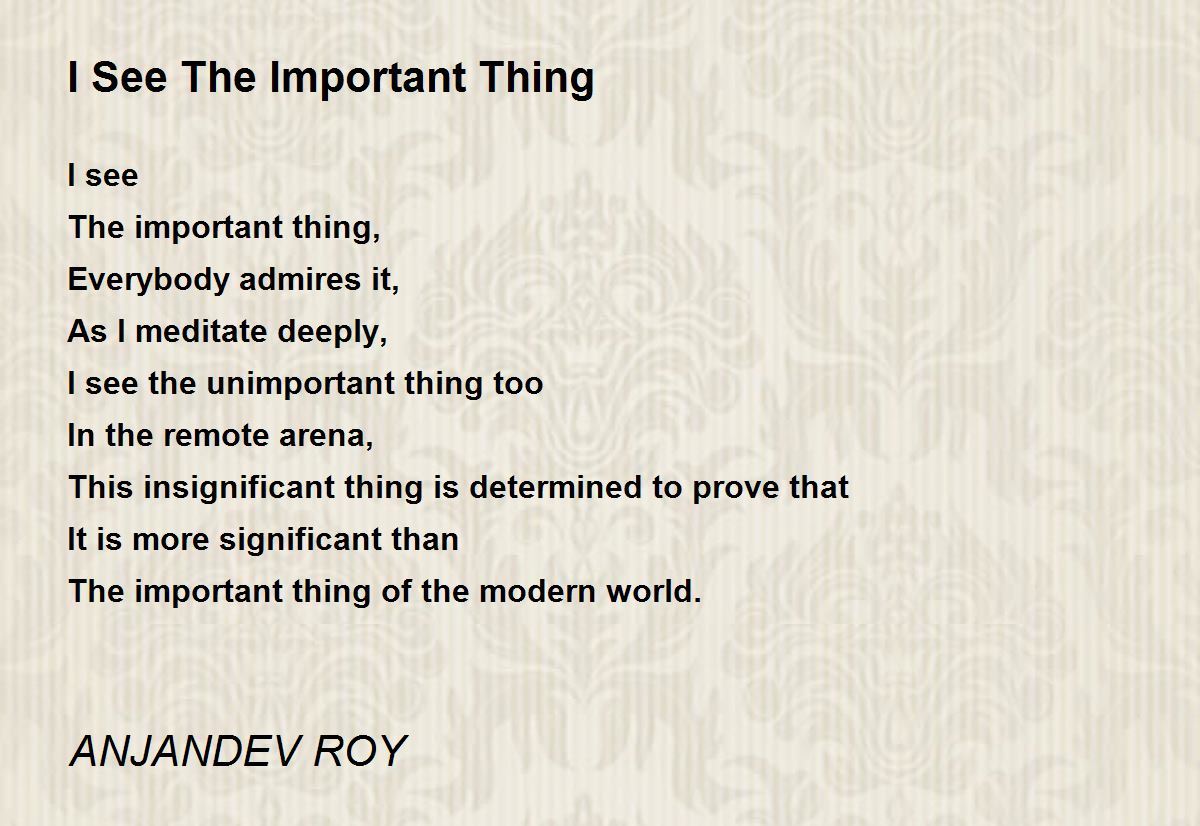 I See The Important Thing

I see
The important thing,
Everybody admires it,
As I meditate deeply,
I see the unimportant thing too
In the remote arena,
This insignificant thing is determined to prove that
It is more significant than
The important thing of the modern world.

ANJANDEV ROY